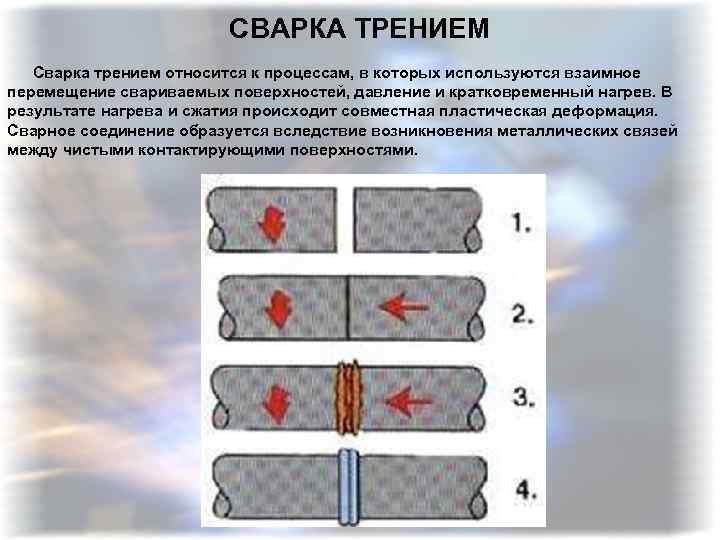 СВАРКА ТРЕНИЕМ

Сварка трением относится к процессам, в которых используются взаимное перемещение свариваемых поверхностей, давление и кратковременный нагрев. В результате нагрева и сжатия происходит совместная пластическая деформация. Сварное соединение образуется вследствие возникновения металлических связей между чистыми контактирующими поверхностями.

1.

2.

3.

4.